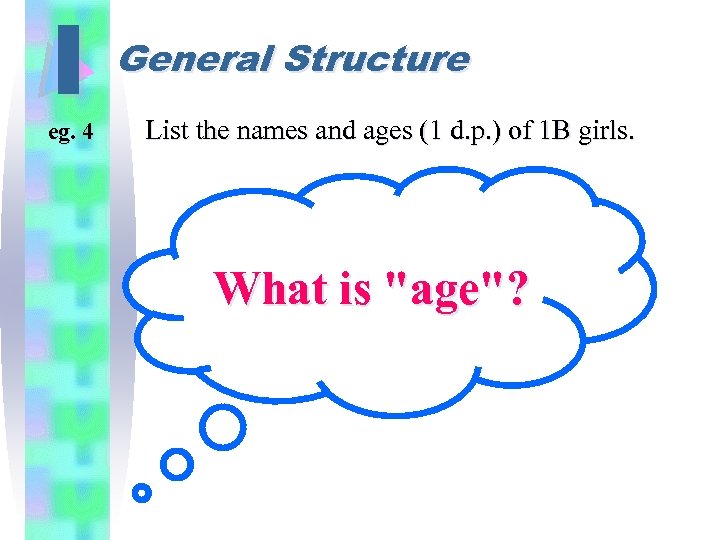 General Structure

eg. 4 List the names and ages (1 d.p.) of 1B girls.

What is "age"?